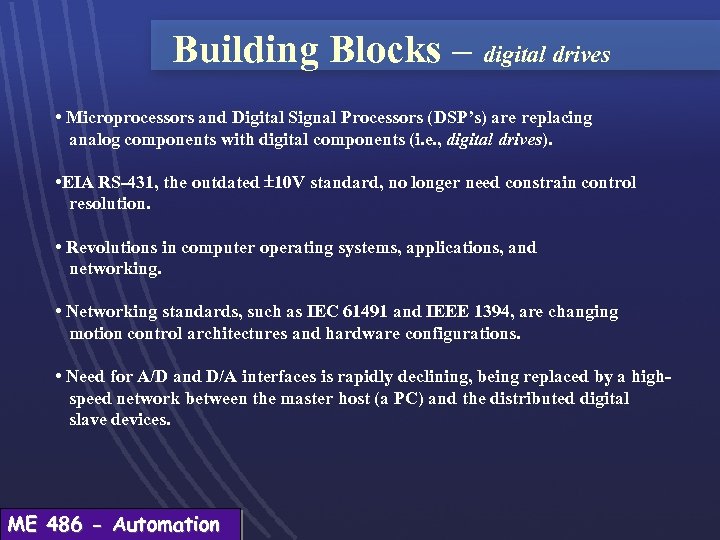 Building Blocks – digital drives

• Microprocessors and Digital Signal Processors (DSP's) are replacing analog components with digital components (i.e., digital drives).

•EIA RS-431, the outdated ±10V standard, no longer need constrain control resolution.

• Revolutions in computer operating systems, applications, and networking.

• Networking standards, such as IEC 61491 and IEEE 1394, are changing motion control architectures and hardware configurations.

• Need for A/D and D/A interfaces is rapidly declining, being replaced by a high-speed network between the master host (a PC) and the distributed digital slave devices.

ME 486 - Automation